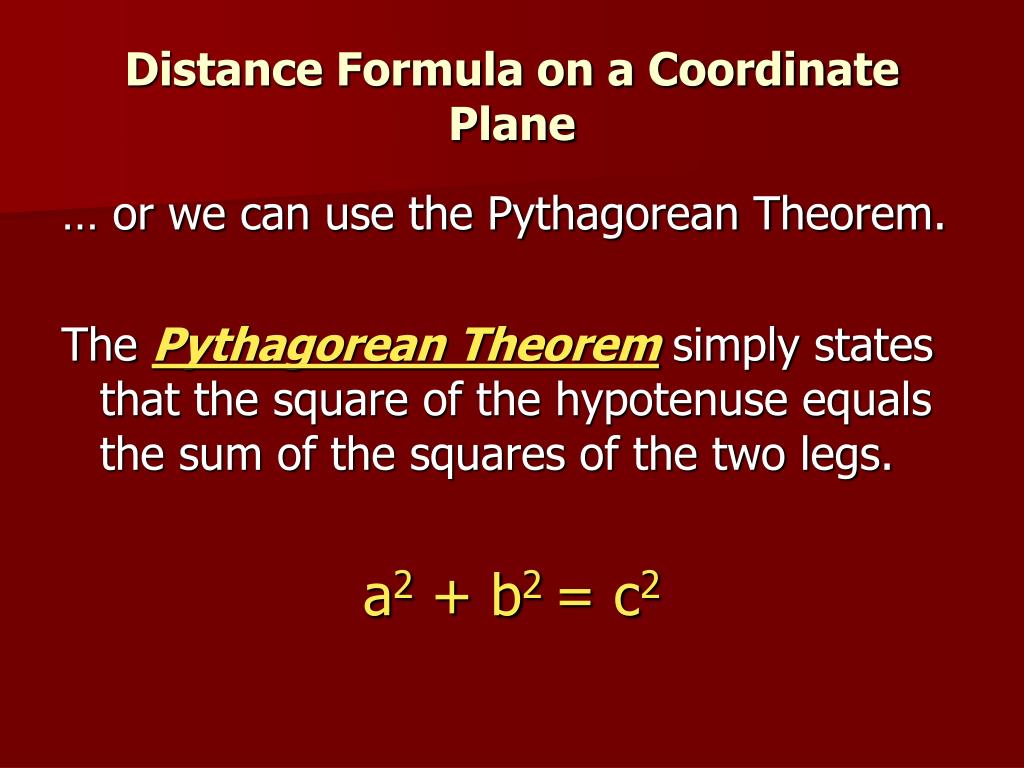 Distance Formula on a Coordinate Plane

… or we can use the Pythagorean Theorem.

The Pythagorean Theorem simply states that the square of the hypotenuse equals the sum of the squares of the two legs.

$a^2 + b^2 = c^2$